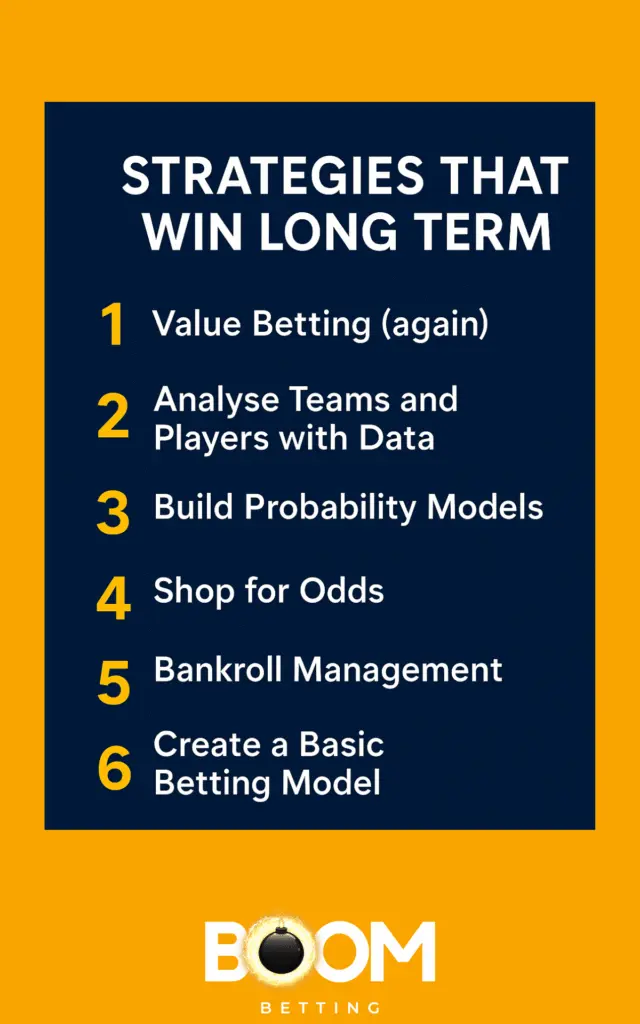 STRATEGIES THAT WIN LONG TERM

1 Value Betting (again)

2 Analyse Teams and Players with Data

3 Build Probability Models

4 Shop for Odds

5 Bankroll Management

6 Create a Basic Betting Model

BOOM
BETTING